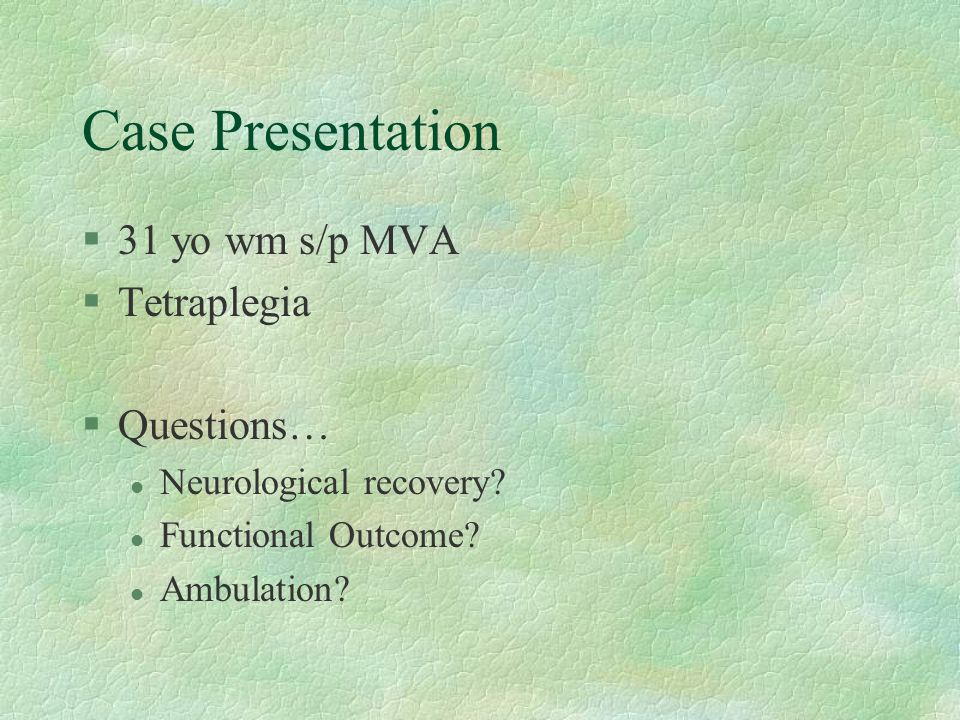 Case Presentation

- 31 yo wm s/p MVA
- Tetraplegia

- Questions…
  - Neurological recovery?
  - Functional Outcome?
  - Ambulation?